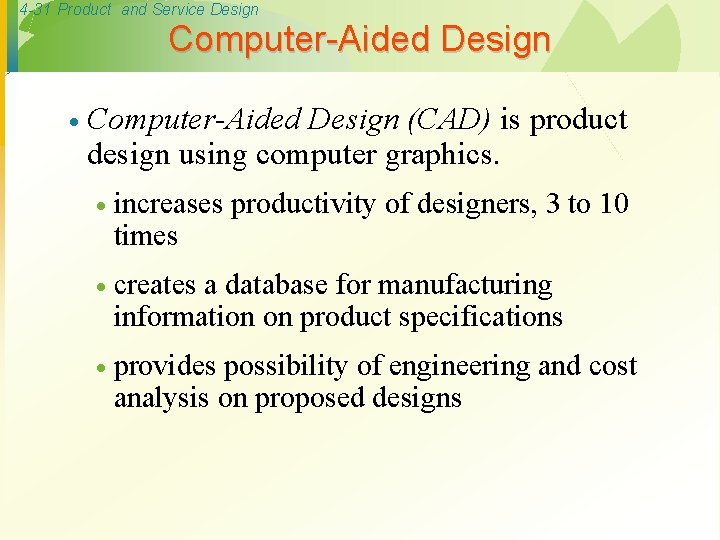 4-31 Product and Service Design

Computer-Aided Design

• Computer-Aided Design (CAD) is product design using computer graphics.

• increases productivity of designers, 3 to 10 times

• creates a database for manufacturing information on product specifications

• provides possibility of engineering and cost analysis on proposed designs